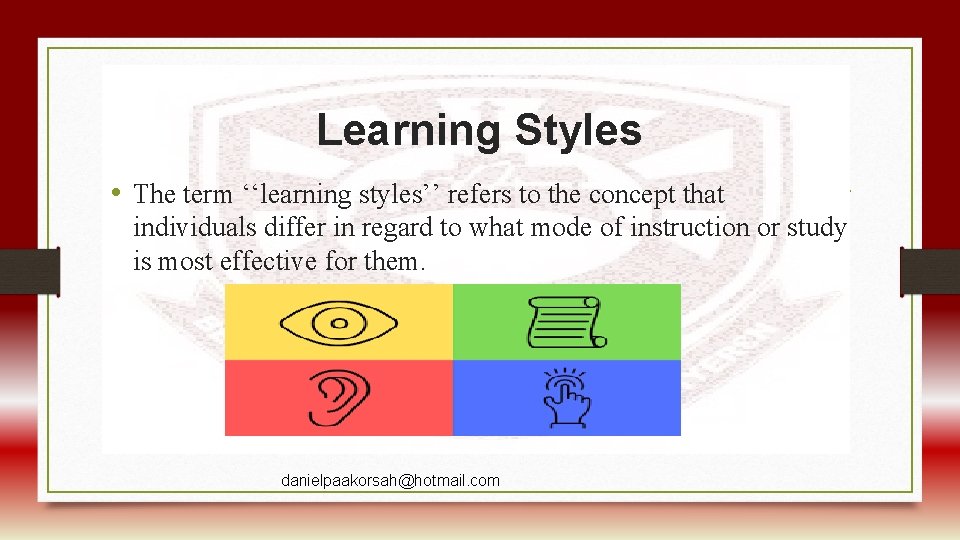 Learning Styles

• The term ‘‘learning styles’’ refers to the concept that individuals differ in regard to what mode of instruction or study is most effective for them.

danielpaakorsah@hotmail.com